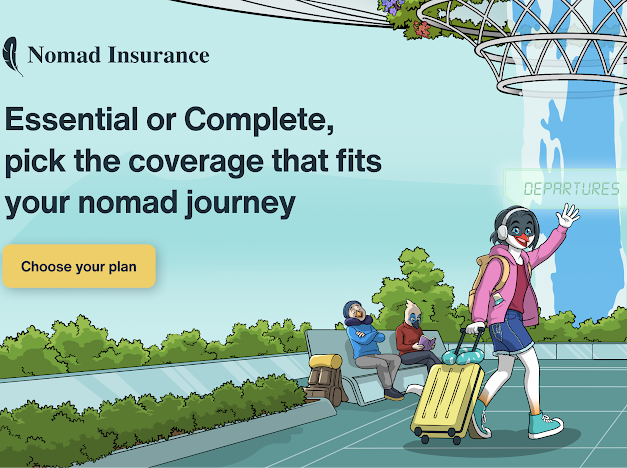 Nomad Insurance

Essential or Complete, pick the coverage that fits your nomad journey

Choose your plan

DEPARTURES